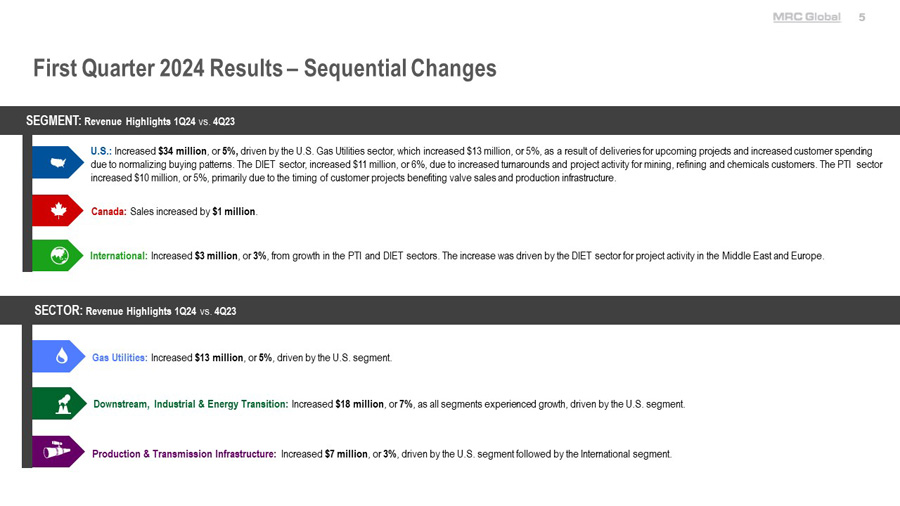 MRC Global 5

First Quarter 2024 Results – Sequential Changes

SEGMENT: Revenue Highlights 1Q24 vs. 4Q23

U.S.: Increased $34 million, or 5%, driven by the U.S. Gas Utilities sector, which increased $13 million, or 5%, as a result of deliveries for upcoming projects and increased customer spending due to normalizing buying patterns. The DIET sector, increased $11 million, or 6%, due to increased turnarounds and project activity for mining, refining and chemicals customers. The PTI sector increased $10 million, or 5%, primarily due to the timing of customer projects benefiting valve sales and production infrastructure.

Canada: Sales increased by $1 million.

International: Increased $3 million, or 3%, from growth in the PTI and DIET sectors. The increase was driven by the DIET sector for project activity in the Middle East and Europe.

SECTOR: Revenue Highlights 1Q24 vs. 4Q23

Gas Utilities: Increased $13 million, or 5%, driven by the U.S. segment.

Downstream, Industrial & Energy Transition: Increased $18 million, or 7%, as all segments experienced growth, driven by the U.S. segment.

Production & Transmission Infrastructure: Increased $7 million, or 3%, driven by the U.S. segment followed by the International segment.